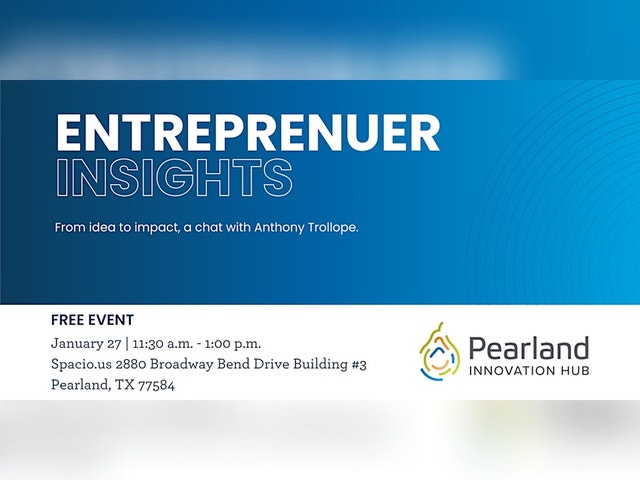 ENTREPRENUER
INSIGHTS

From idea to impact, a chat with Anthony Trollope.

FREE EVENT
January 27 | 11:30 a.m. - 1:00 p.m.
Spacio.us 2880 Broadway Bend Drive Building #3
Pearland, TX 77584

Pearland
INNOVATION HUB